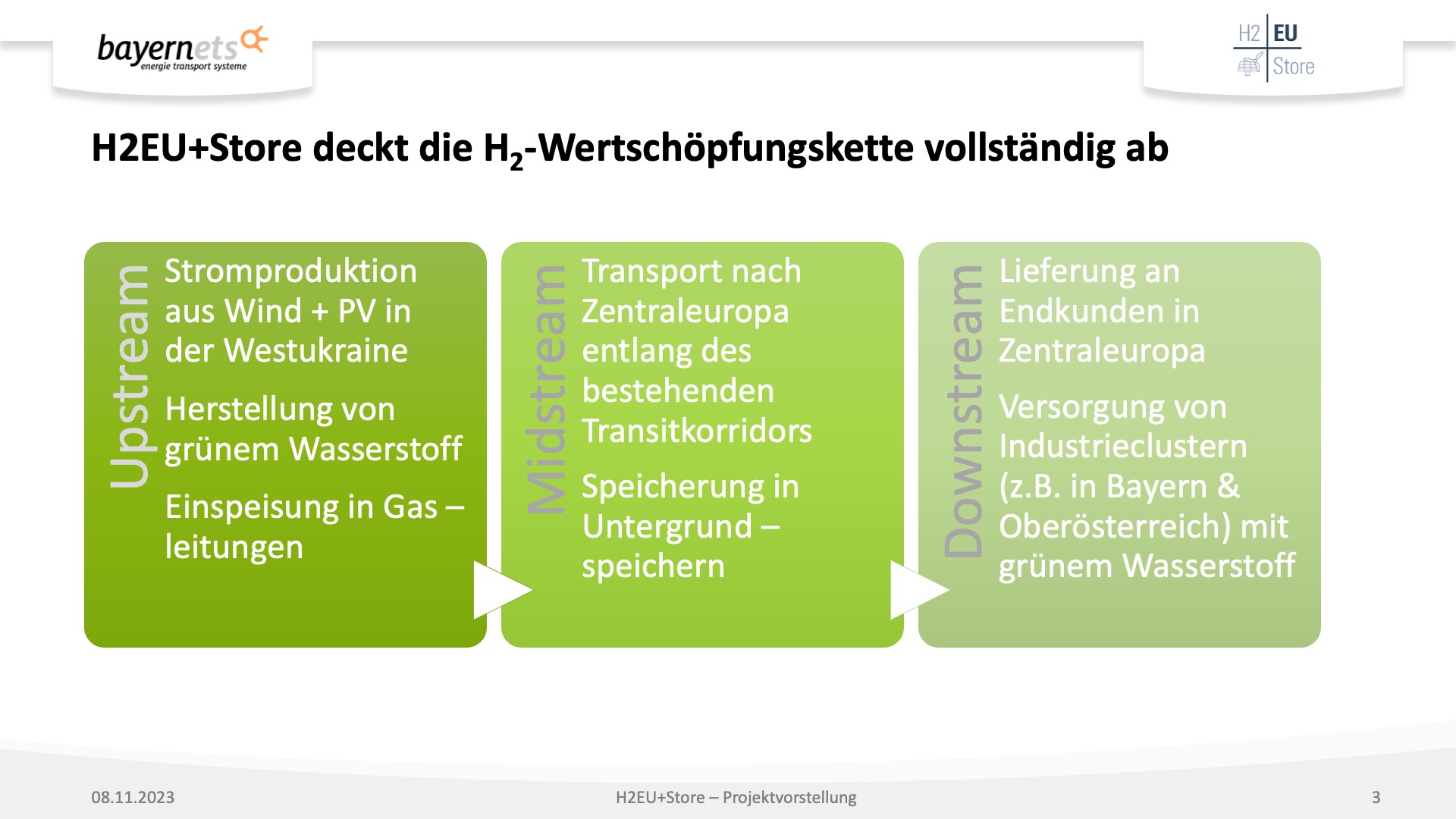 bayernets
energie transport systeme

H2 EU Store

H2EU+Store deckt die $H_2$-Wertschöpfungskette vollständig ab

Upstream

Stromproduktion aus Wind + PV in der Westukraine

Herstellung von grünem Wasserstoff

Einspeisung in Gas – leitungen

Midstream

Transport nach Zentraleuropa entlang des bestehenden Transitkorridors

Speicherung in Untergrund – speichern

Downstream

Lieferung an Endkunden in Zentraleuropa

Versorgung von Industrieclustern (z.B. in Bayern & Oberösterreich) mit grünem Wasserstoff

08.11.2023

H2EU+Store – Projektvorstellung

3